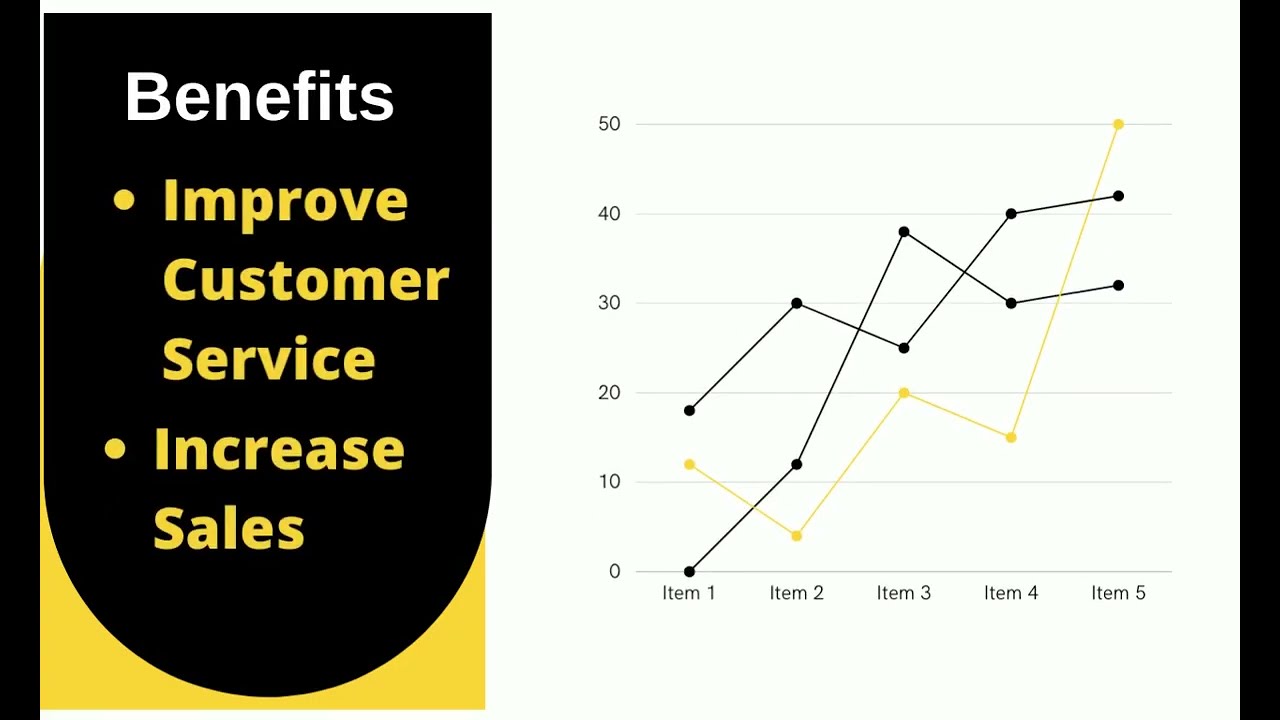 Benefits

• Improve Customer Service

• Increase Sales

50
40
30
20
10
0

Item 1 Item 2 Item 3 Item 4 Item 5